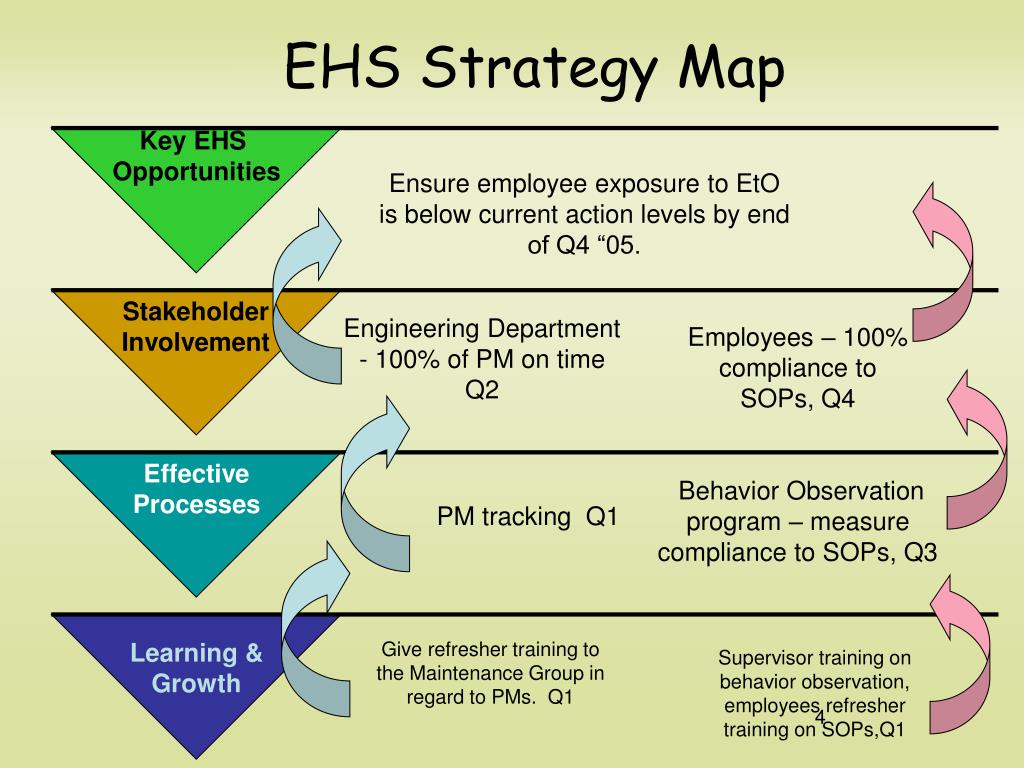 EHS Strategy Map

Key EHS Opportunities

Ensure employee exposure to EtO is below current action levels by end of Q4 “05.

Stakeholder Involvement

Engineering Department - 100% of PM on time Q2

Employees – 100% compliance to SOPs, Q4

Effective Processes

PM tracking Q1

Behavior Observation program – measure compliance to SOPs, Q3

Learning & Growth

Give refresher training to the Maintenance Group in regard to PMs. Q1

Supervisor training on behavior observation, employees refresher training on SOPs,Q1

4